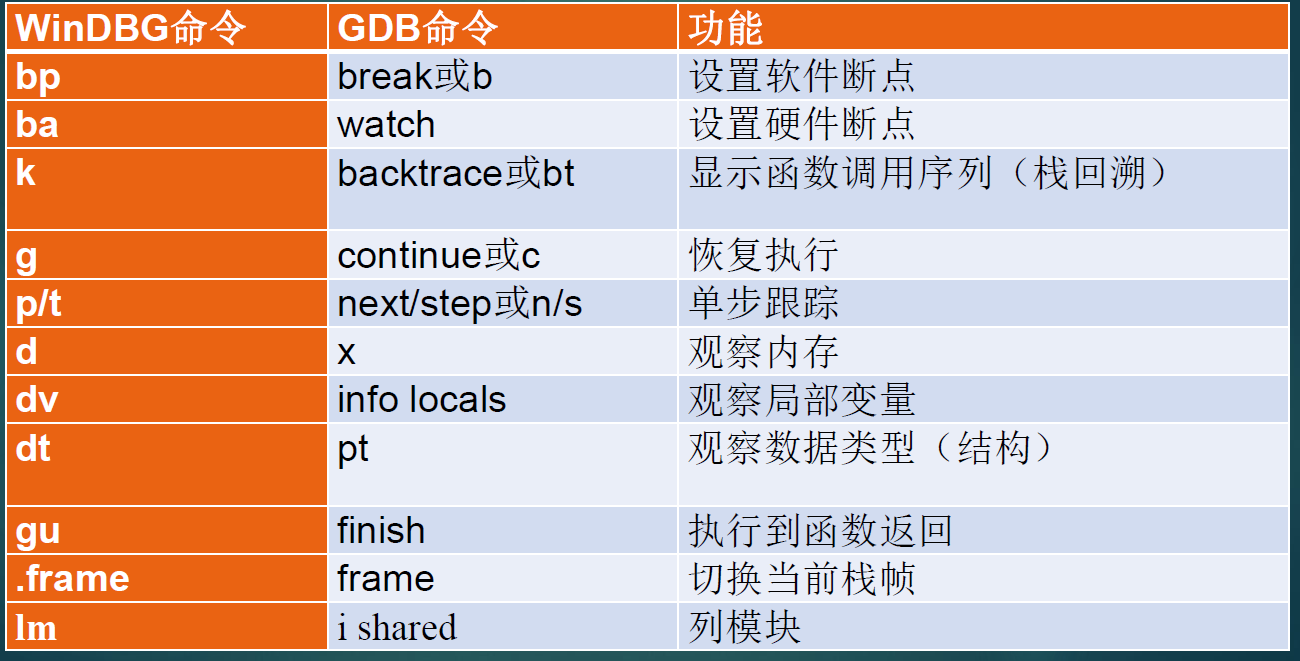 | WinDBG命令 | GDB命令 | 功能 |
|---|---|---|
| bp | break或b | 设置软件断点 |
| ba | watch | 设置硬件断点 |
| k | backtrace或bt | 显示函数调用序列（栈回溯） |
| g | continue或c | 恢复执行 |
| p/t | next/step或n/s | 单步跟踪 |
| d | x | 观察内存 |
| dv | info locals | 观察局部变量 |
| dt | pt | 观察数据类型（结构） |
| gu | finish | 执行到函数返回 |
| .frame | frame | 切换当前栈帧 |
| lm | i shared | 列模块 |